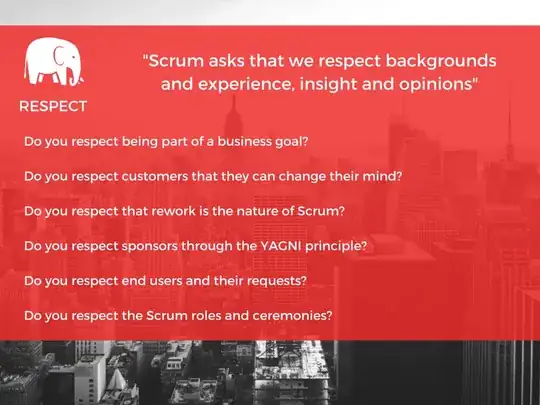 RESPECT

"Scrum asks that we respect backgrounds and experience, insight and opinions"

Do you respect being part of a business goal?

Do you respect customers that they can change their mind?

Do you respect that rework is the nature of Scrum?

Do you respect sponsors through the YAGNI principle?

Do you respect end users and their requests?

Do you respect the Scrum roles and ceremonies?